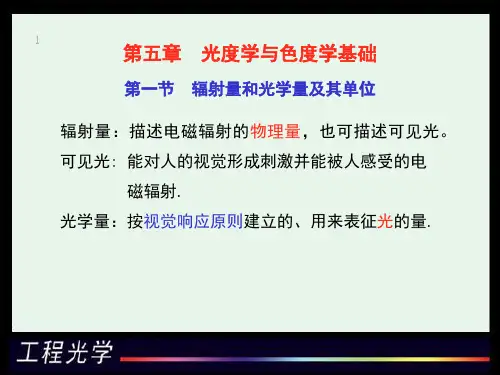 1

第五章　光度学与色度学基础

第一节　辐射量和光学量及其单位

辐射量：描述电磁辐射的物理量，也可描述可见光。

可见光：能对人的视觉形成刺激并能被人感受的电磁辐射.

光学量：按视觉响应原则建立的、用来表征光的量.

工程光学